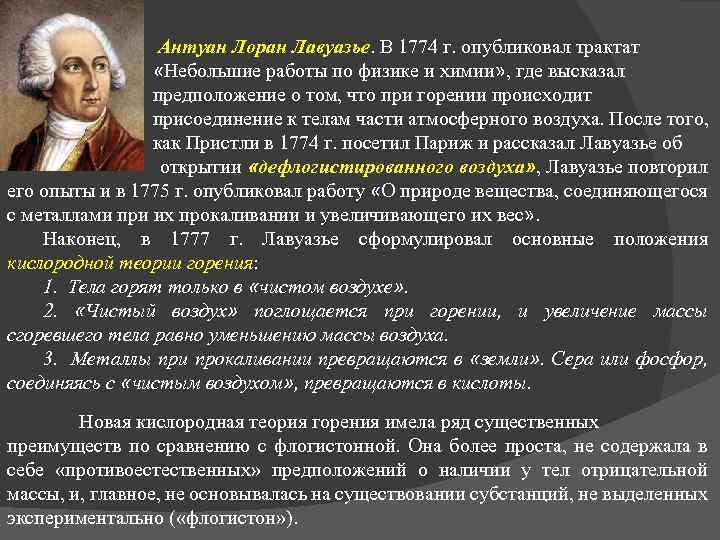 Антуан Лоран Лавуазье. В 1774 г. опубликовал трактат «Небольшие работы по физике и химии», где высказал предположение о том, что при горении происходит присоединение к телам части атмосферного воздуха. После того, как Пристли в 1774 г. посетил Париж и рассказал Лавуазье об открытии «дефлогистированного воздуха», Лавуазье повторил его опыты и в 1775 г. опубликовал работу «О природе вещества, соединяющегося с металлами при их прокаливании и увеличивающего их вес».

Наконец, в 1777 г. Лавуазье сформулировал основные положения кислородной теории горения:

1. Тела горят только в «чистом воздухе».

2. «Чистый воздух» поглощается при горении, и увеличение массы сгоревшего тела равно уменьшению массы воздуха.

3. Металлы при прокаливании превращаются в «земли». Сера или фосфор, соединяясь с «чистым воздухом», превращаются в кислоты.

Новая кислородная теория горения имела ряд существенных преимуществ по сравнению с флогистонной. Она более проста, не содержала в себе «противоестественных» предположений о наличии у тел отрицательной массы, и, главное, не основывалась на существовании субстанций, не выделенных экспериментально («флогистон»).